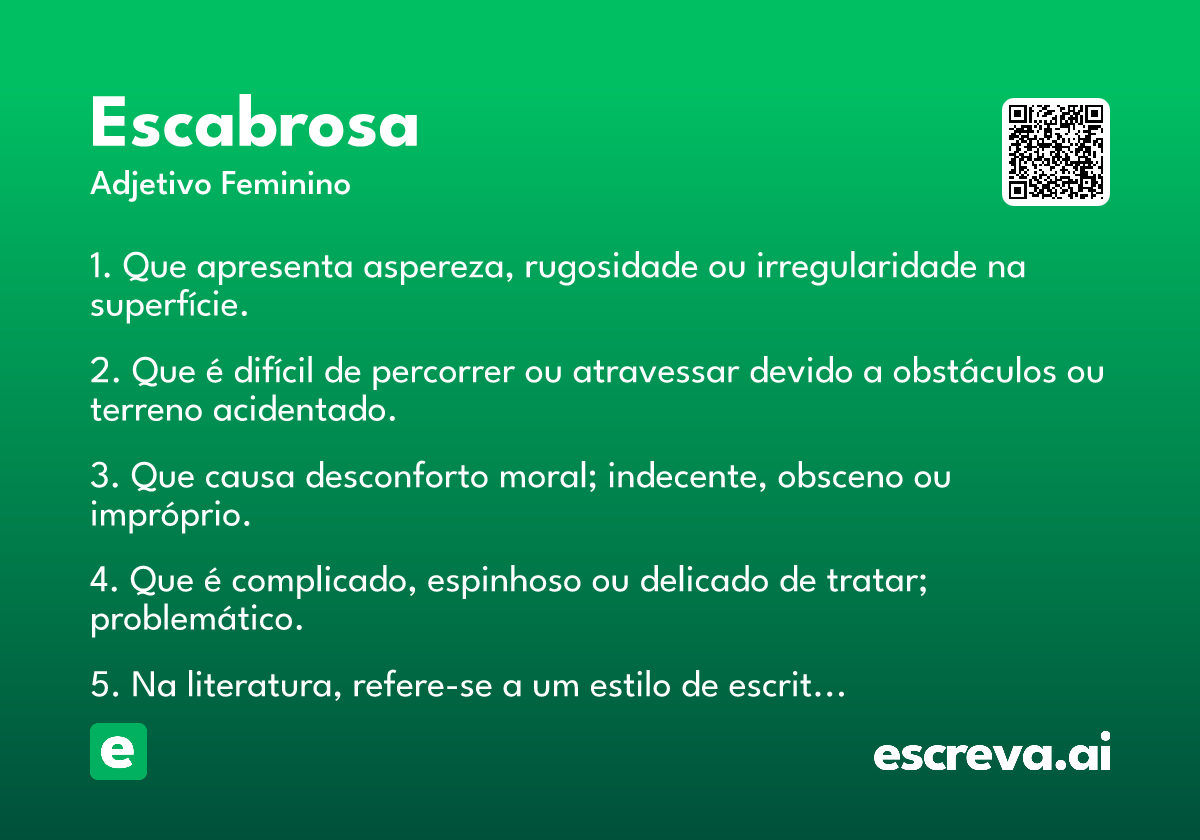 Escabrosa
Adjetivo Feminino

1. Que apresenta aspereza, rugosidade ou irregularidade na superfície.

2. Que é difícil de percorrer ou atravessar devido a obstáculos ou terreno acidentado.

3. Que causa desconforto moral; indecente, obsceno ou impróprio.

4. Que é complicado, espinhoso ou delicado de tratar; problemático.

5. Na literatura, refere-se a um estilo de escrit…

e

escreva.ai